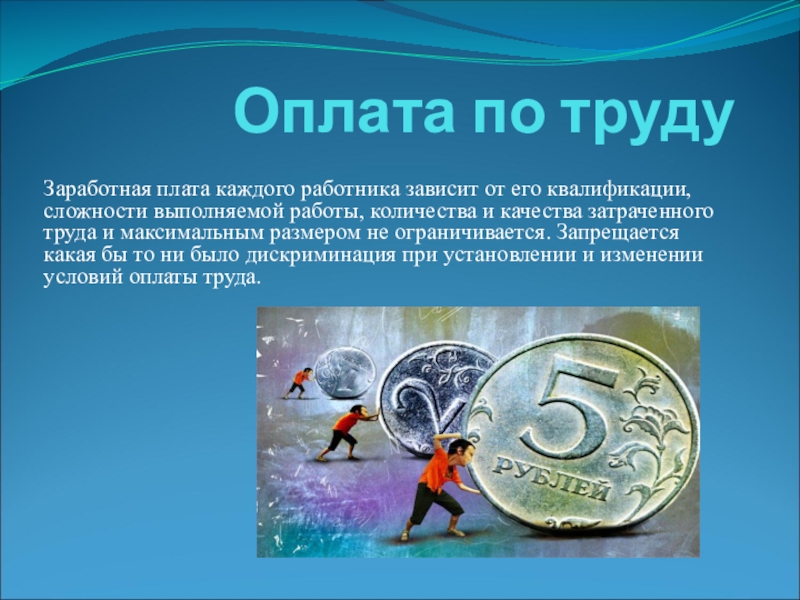 Оплата по труду

Заработная плата каждого работника зависит от его квалификации, сложности выполняемой работы, количества и качества затраченного труда и максимальным размером не ограничивается. Запрещается какая бы то ни было дискриминация при установлении и изменении условий оплаты труда.

5
РУБЛЕЙ